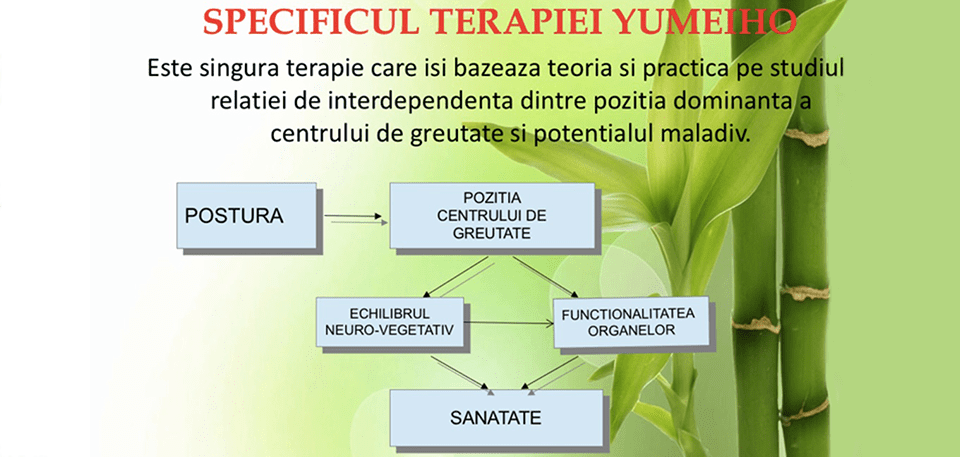 SPECIFICUL TERAPIEI YUMEIHO

Este singura terapie care isi bazeaza teoria si practica pe studiul relatiei de interdependenta dintre pozitia dominanta a centrului de greutate si potentialul maladiv.

POSTURA

POZITIA CENTRULUI DE GREUTATE

ECHILIBRUL NEURO-VEGETATIV

FUNCTIONALITATEA ORGANELOR

SANATATE